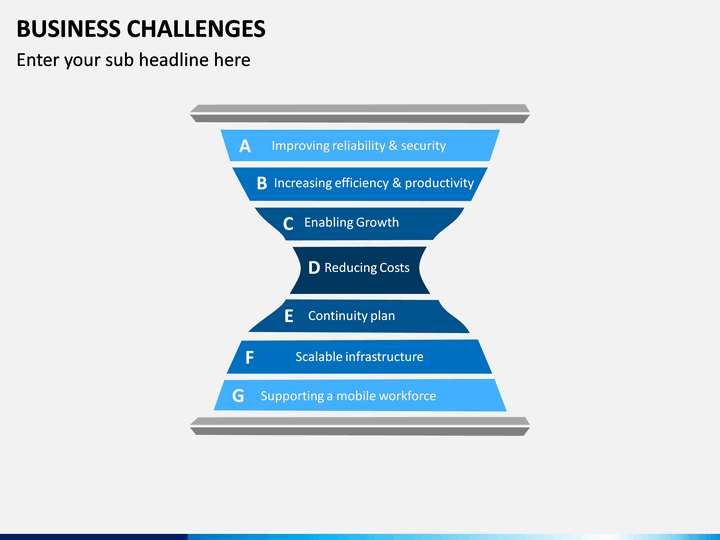 BUSINESS CHALLENGES

Enter your sub headline here

A Improving reliability & security

B Increasing efficiency & productivity

C Enabling Growth

D Reducing Costs

E Continuity plan

F Scalable infrastructure

G Supporting a mobile workforce